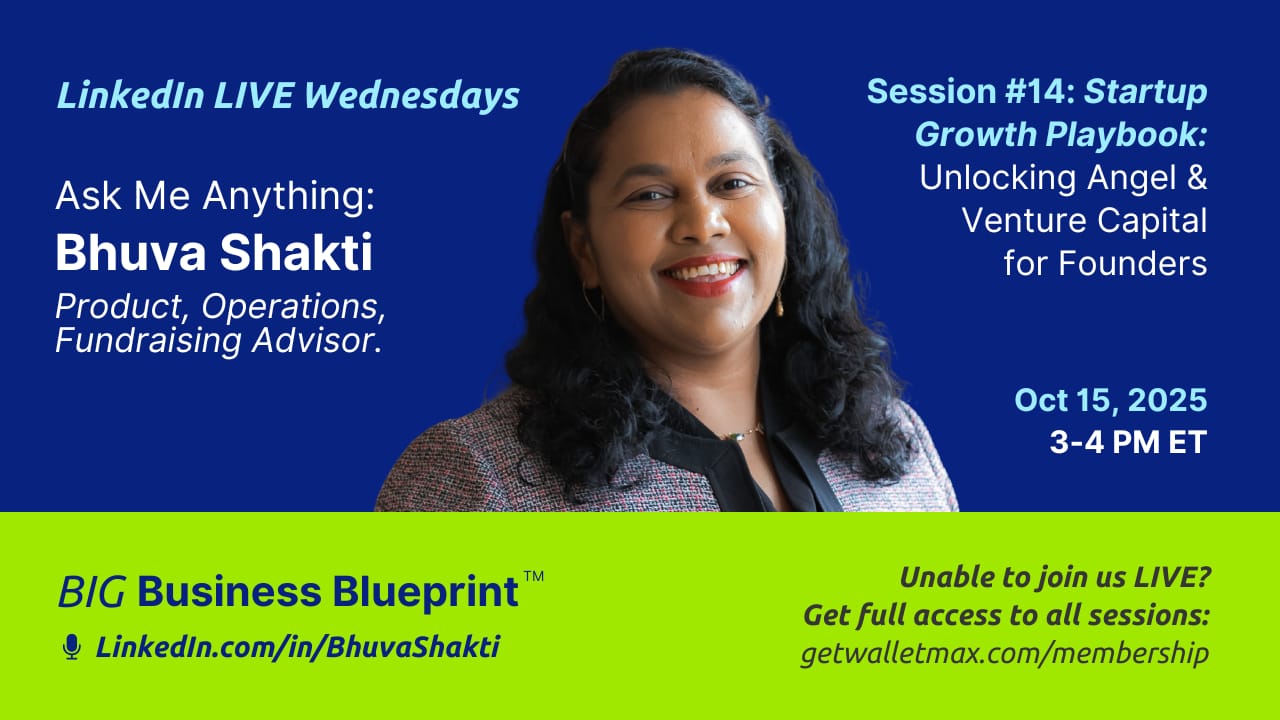 LinkedIn LIVE Wednesdays

Ask Me Anything:
Bhuva Shakti
Product, Operations, Fundraising Advisor.

Session #14: Startup Growth Playbook: Unlocking Angel & Venture Capital for Founders

Oct 15, 2025
3-4 PM ET

BIG Business Blueprint™
LinkedIn.com/in/BhuvaShakti

Unable to join us LIVE?
Get full access to all sessions:
getwalletmax.com/membership